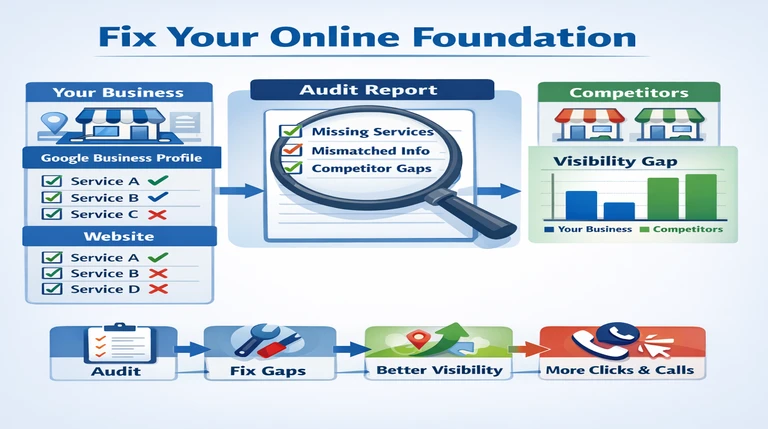 Fix Your Online Foundation

Your Business

Google Business Profile
Service A
Service B
Service C

Website
Service A
Service B
Service D

Audit Report
Missing Services
Mismatched Info
Competitor Gaps

Competitors

Visibility Gap
Your Business
Competitors

Audit
Fix Gaps
Better Visibility
More Clicks & Calls